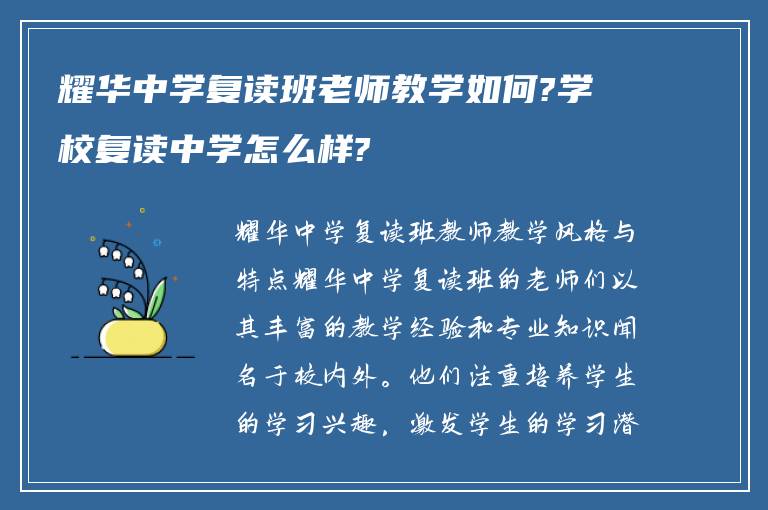 耀华中学复读班老师教学如何?学校复读中学怎么样?

耀华中学复读班教师教学风格与特点耀华中学复读班的老师们以其丰富的教学经验和专业知识闻名于校内外。他们注重培养学生的学习兴趣，激发学生的学习潜